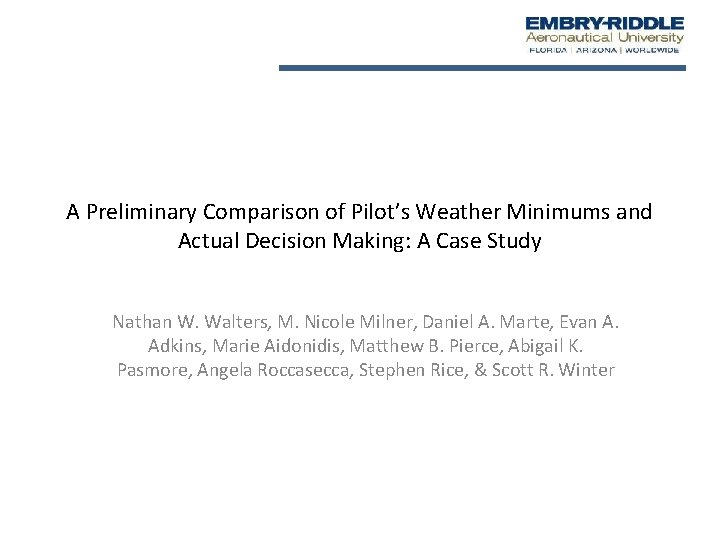 EMBRY-RIDDLE
Aeronautical University
FLORIDA | ARIZONA | WORLDWIDE

A Preliminary Comparison of Pilot's Weather Minimums and Actual Decision Making: A Case Study

Nathan W. Walters, M. Nicole Milner, Daniel A. Marte, Evan A. Adkins, Marie Aidonidis, Matthew B. Pierce, Abigail K. Pasmore, Angela Roccasecca, Stephen Rice, & Scott R. Winter